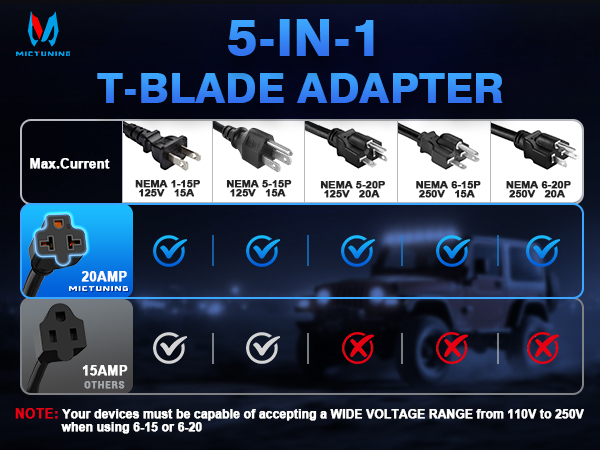 MICTUNING

5-IN-1
T-BLADE ADAPTER

| Max.Current | NEMA 1-15P 125V 15A | NEMA 5-15P 125V 15A | NEMA 5-20P 125V 20A | NEMA 6-15P 250V 15A | NEMA 6-20P 250V 20A |
|---|---|---|---|---|---|
| 20AMP MICTUNING | ✓ | ✓ | ✓ | ✓ | ✓ |
| 15AMP OTHERS | ✓ | ✓ | ✗ | ✗ | ✗ |

NOTE: Your devices must be capable of accepting a WIDE VOLTAGE RANGE from 110V to 250V when using 6-15 or 6-20